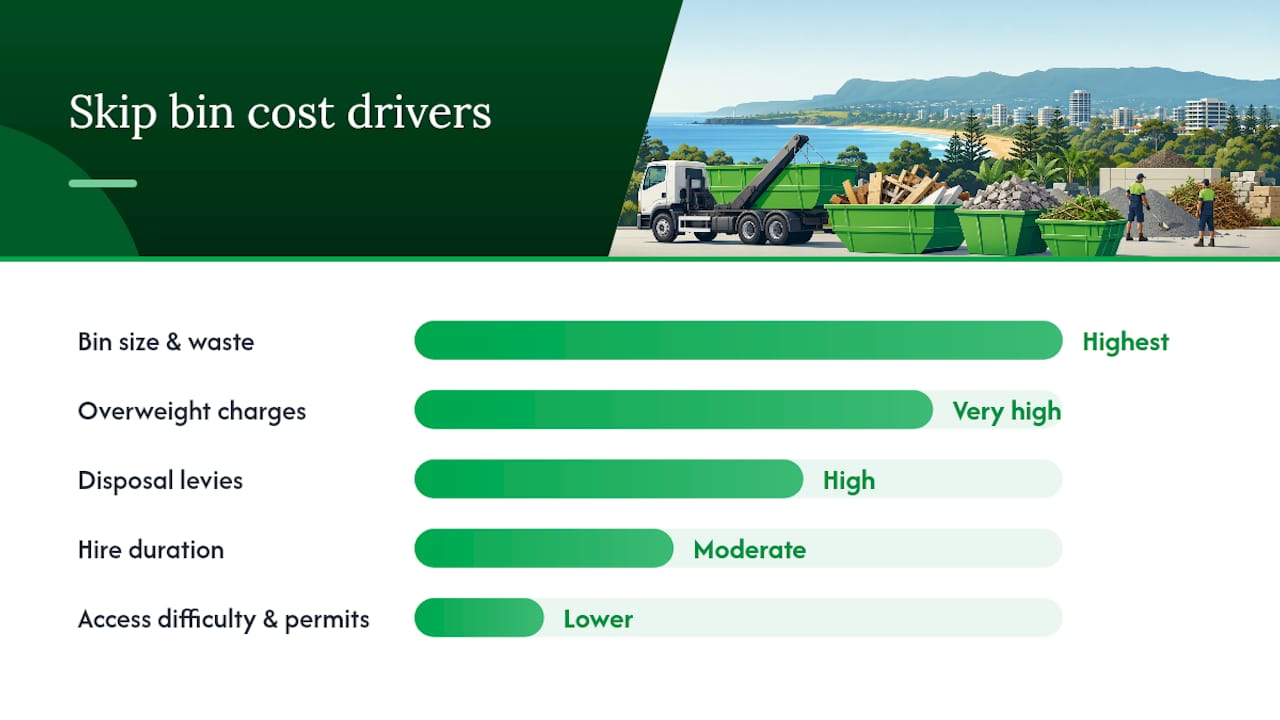 Skip bin cost drivers

Bin size & waste
Highest

Overweight charges
Very high

Disposal levies
High

Hire duration
Moderate

Access difficulty & permits
Lower